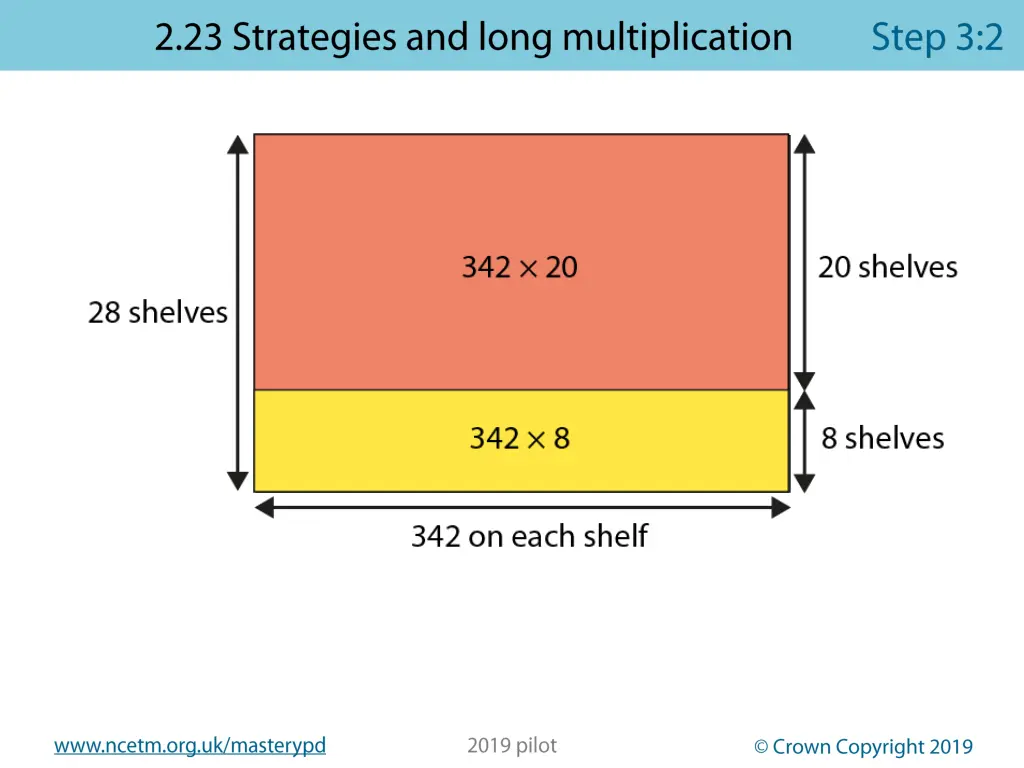 2.23 Strategies and long multiplication

Step 3:2

28 shelves

$342 \times 20$

20 shelves

$342 \times 8$

8 shelves

342 on each shelf

www.ncetm.org.uk/masterypd

2019 pilot

© Crown Copyright 2019